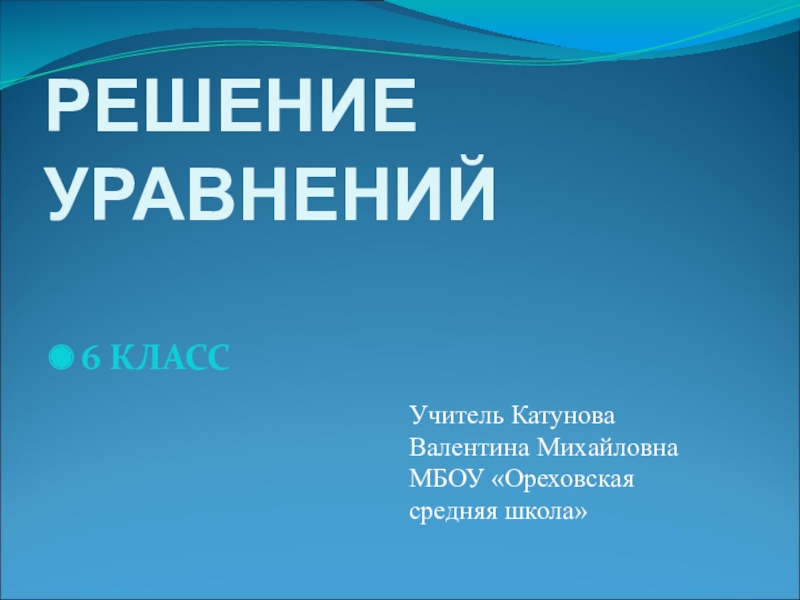 РЕШЕНИЕ УРАВНЕНИЙ

6 КЛАСС

Учитель Катунова Валентина Михайловна МБОУ «Ореховская средняя школа»